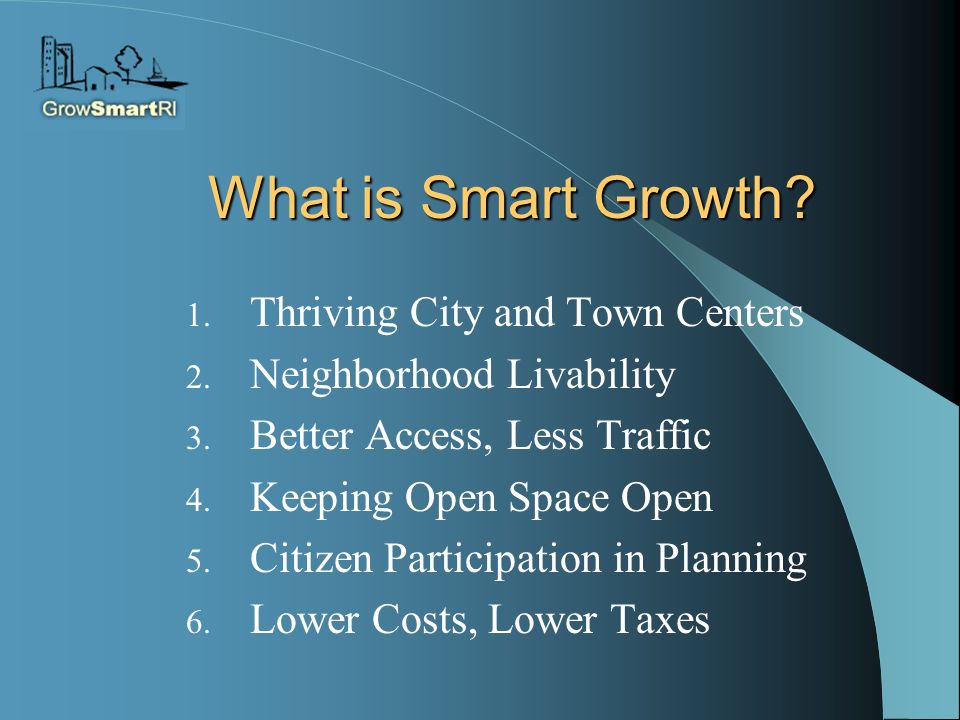 GrowSmartRI

What is Smart Growth?

1. Thriving City and Town Centers
2. Neighborhood Livability
3. Better Access, Less Traffic
4. Keeping Open Space Open
5. Citizen Participation in Planning
6. Lower Costs, Lower Taxes